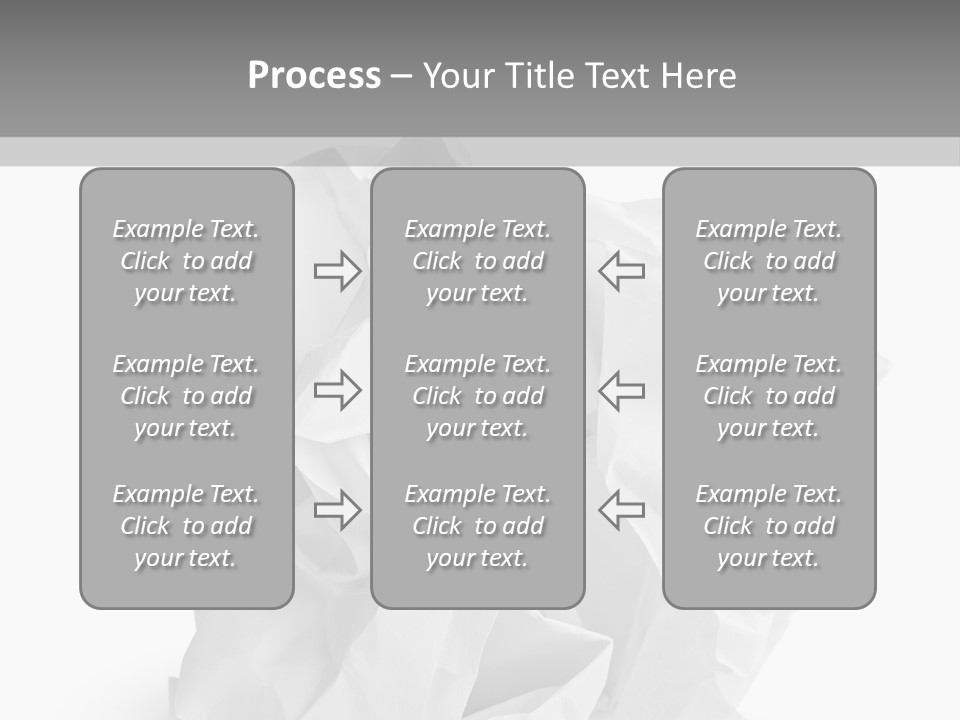 Process – Your Title Text Here

Example Text. Click to add your text.

Example Text. Click to add your text.

Example Text. Click to add your text.

Example Text. Click to add your text.

Example Text. Click to add your text.

Example Text. Click to add your text.

Example Text. Click to add your text.

Example Text. Click to add your text.

Example Text. Click to add your text.